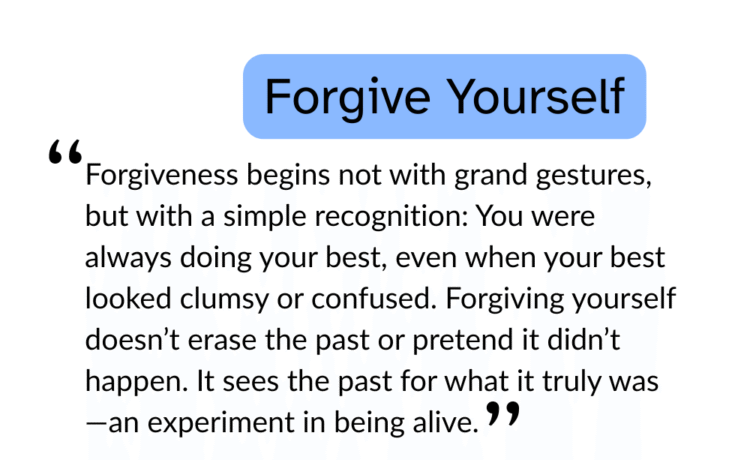 Forgive Yourself

“Forgiveness begins not with grand gestures, but with a simple recognition: You were always doing your best, even when your best looked clumsy or confused. Forgiving yourself doesn’t erase the past or pretend it didn’t happen. It sees the past for what it truly was—an experiment in being alive.”